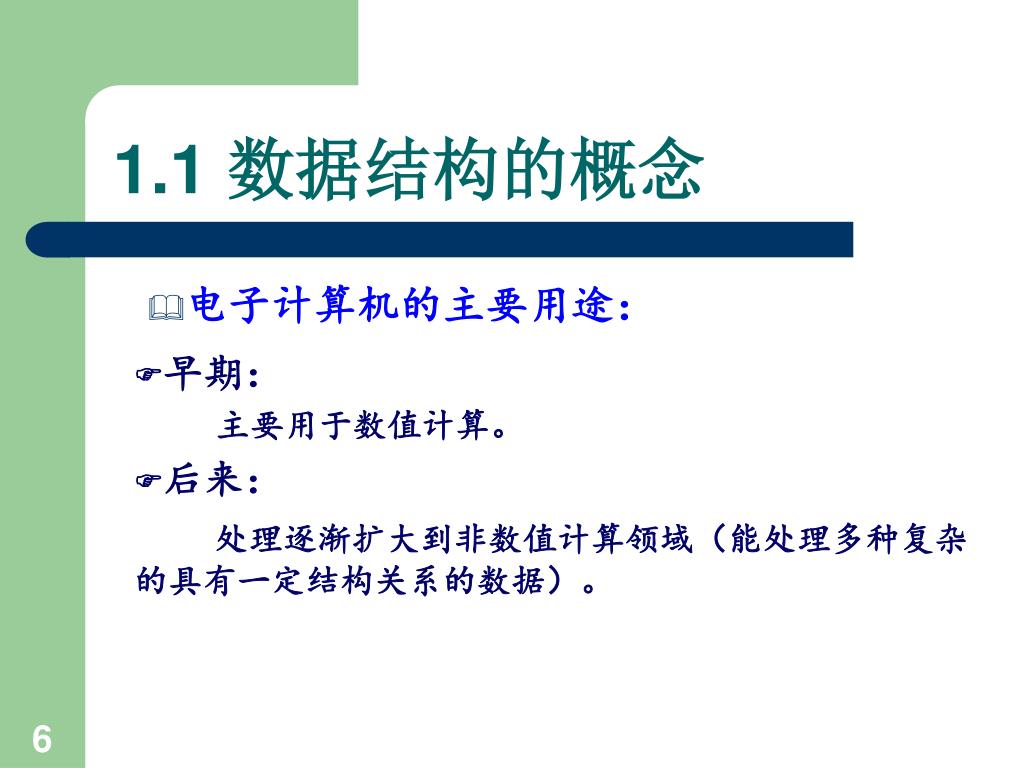 1.1 数据结构的概念

电子计算机的主要用途：

早期：

主要用于数值计算。

后来：

处理逐渐扩大到非数值计算领域（能处理多种复杂的具有一定结构关系的数据）。

6